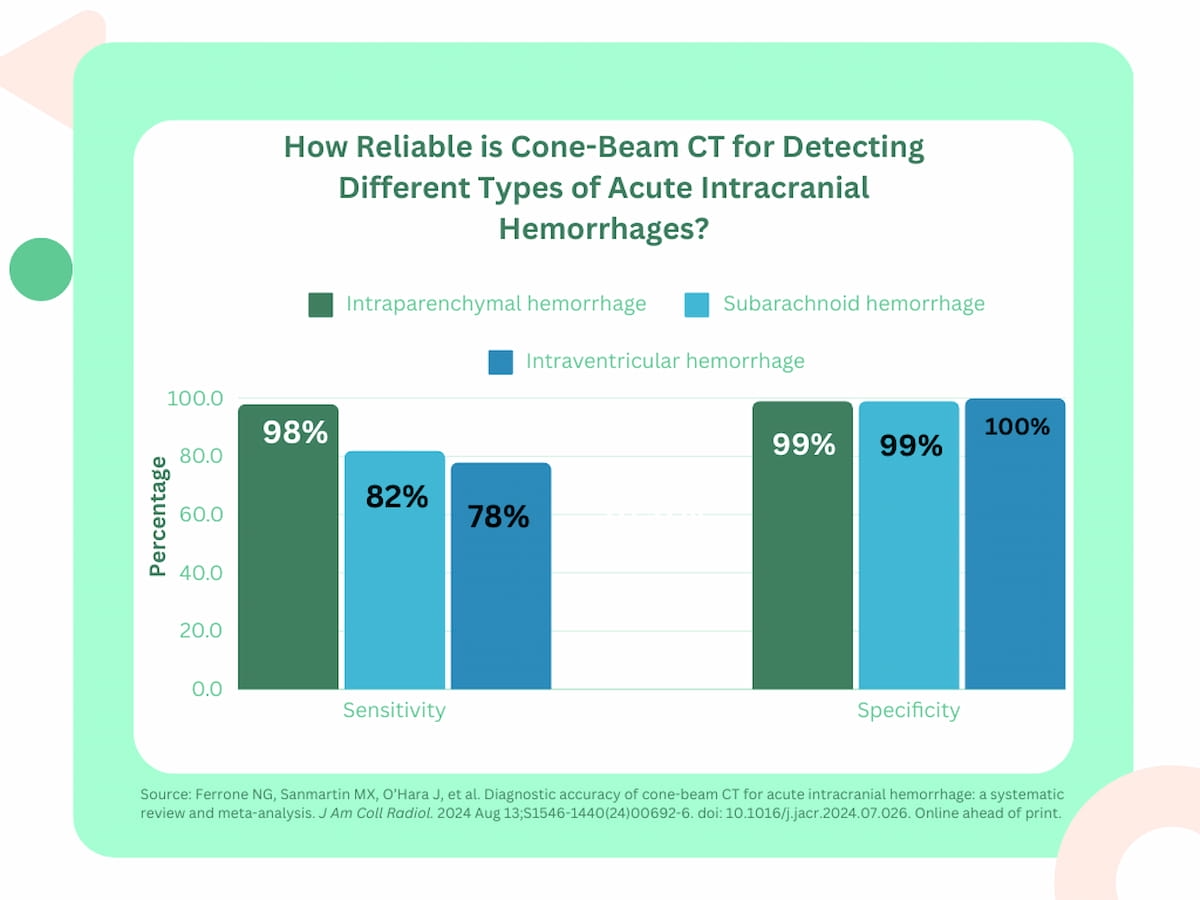 How Reliable is Cone-Beam CT for Detecting Different Types of Acute Intracranial Hemorrhages?

Intraparenchymal hemorrhage
Subarachnoid hemorrhage
Intraventricular hemorrhage

Percentage

100.0
80.0
60.0
40.0
20.0
0.0

98%
82%
78%
99%
99%
100%

Sensitivity
Specificity

Source: Ferrone NG, Sanmartin MX, O'Hara J, et al. Diagnostic accuracy of cone-beam CT for acute intracranial hemorrhage: a systematic review and meta-analysis. J Am Coll Radiol. 2024 Aug 13;S1546-1440(24)00692-6. doi: 10.1016/j.jacr.2024.07.026. Online ahead of print.